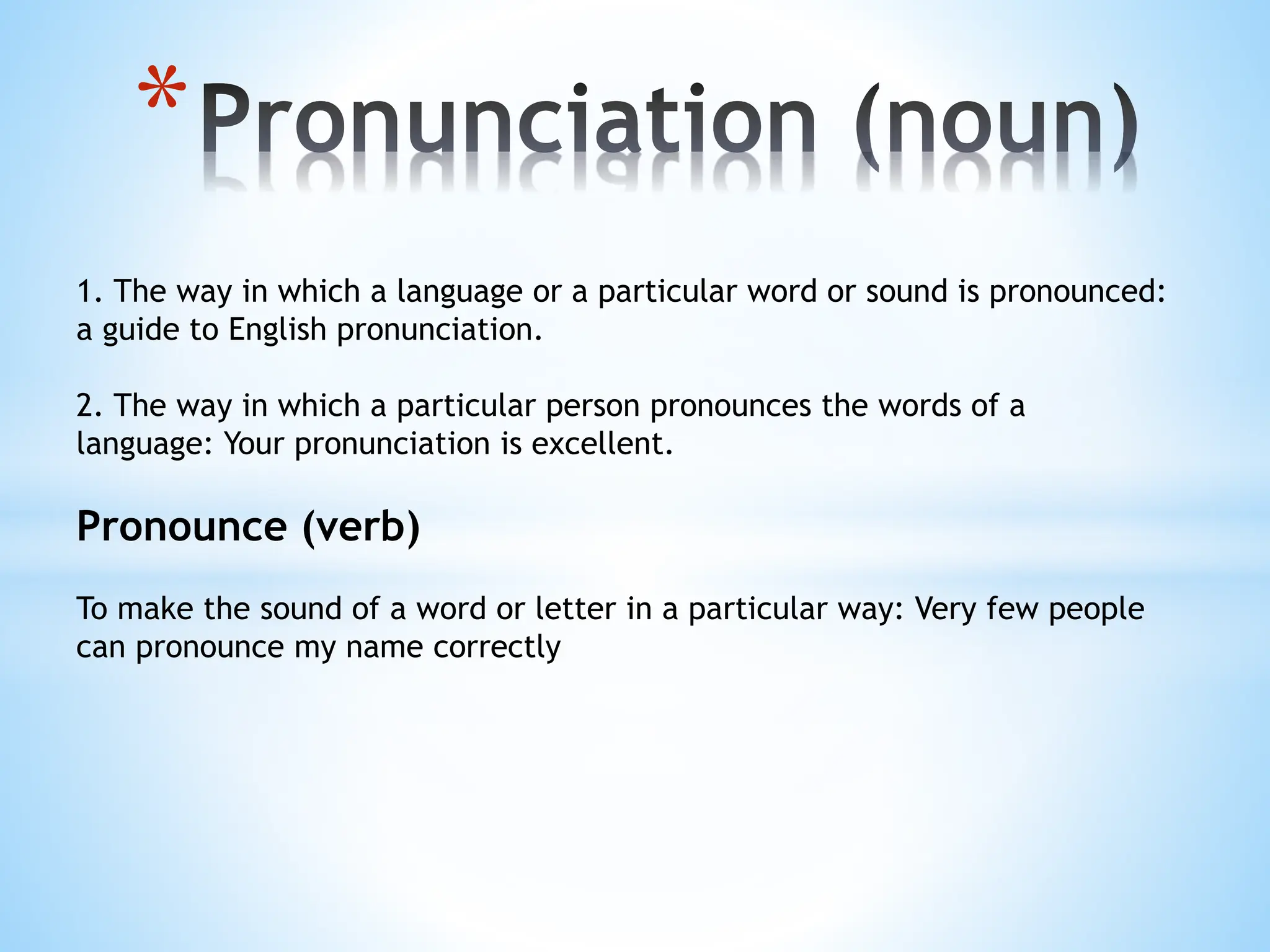 *Pronunciation (noun)

1. The way in which a language or a particular word or sound is pronounced: a guide to English pronunciation.

2. The way in which a particular person pronounces the words of a language: Your pronunciation is excellent.

Pronounce (verb)

To make the sound of a word or letter in a particular way: Very few people can pronounce my name correctly